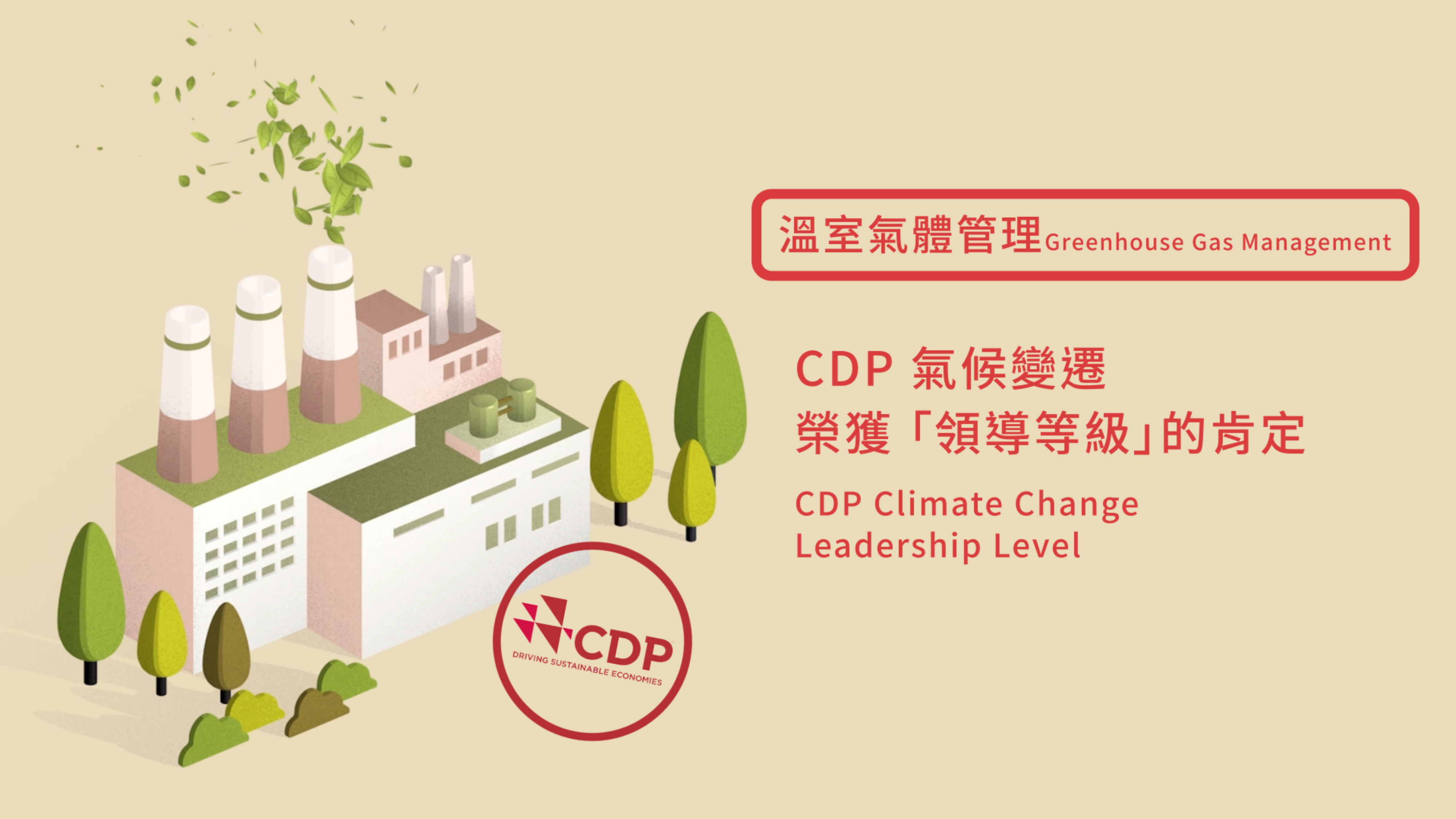 溫室氣體管理Greenhouse Gas Management

CDP 氣候變遷
榮獲「領導等級」的肯定

CDP Climate Change
Leadership Level

CDP
DRIVING SUSTAINABLE ECONOMIES